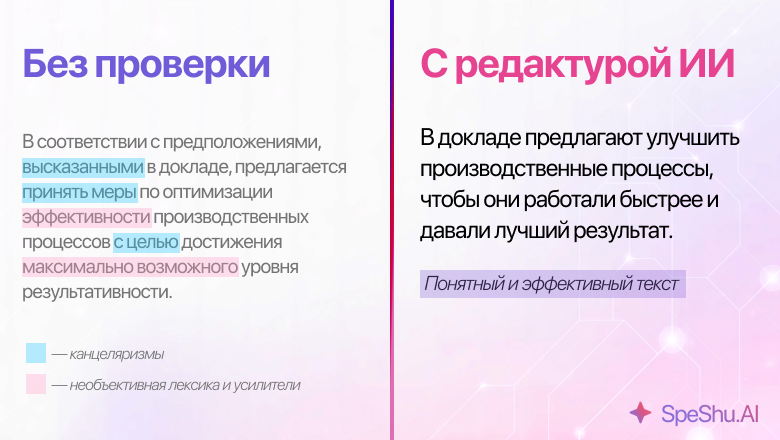 Без проверки

В соответствии с предположениями, высказанными в докладе, предлагается принять меры по оптимизации эффективности производственных процессов с целью достижения максимально возможного уровня результативности.

— канцеляризмы

— необъективная лексика и усилители

С редактурой ИИ

В докладе предлагают улучшить производственные процессы, чтобы они работали быстрее и давали лучший результат.

Понятный и эффективный текст

SpeShu.AI